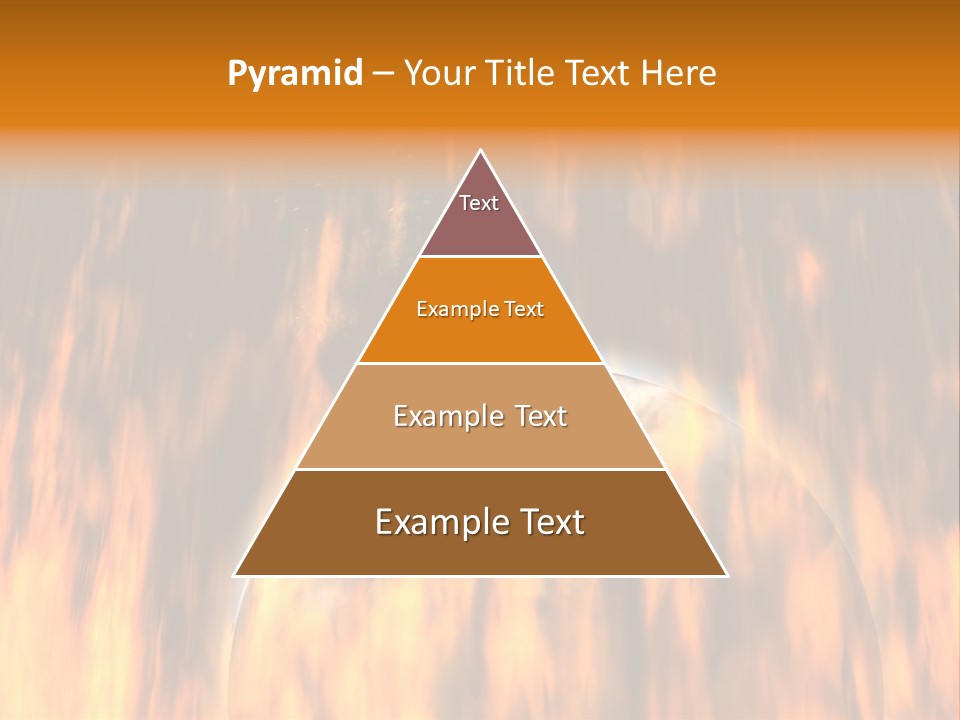 Pyramid – Your Title Text Here

Text

Example Text

Example Text

Example Text